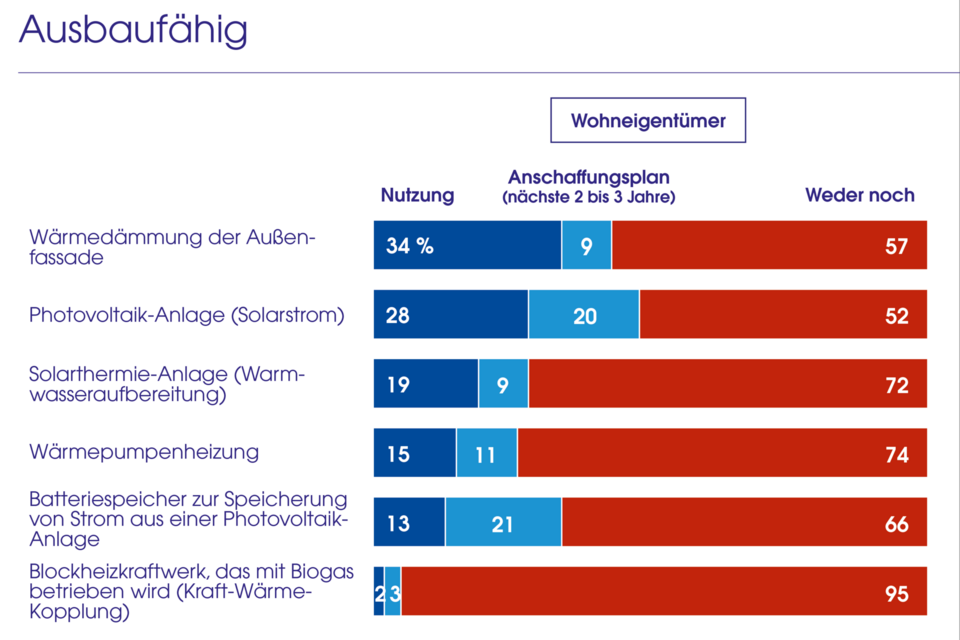 Ausbaufähig

Wohneigentümer

| | Nutzung | Anschaffungsplan (nächste 2 bis 3 Jahre) | Weder noch |
|---|---|---|---|
| Wärmedämmung der Außenfassade | 34 % | 9 | 57 |
| Photovoltaik-Anlage (Solarstrom) | 28 | 20 | 52 |
| Solarthermie-Anlage (Warmwasseraufbereitung) | 19 | 9 | 72 |
| Wärmepumpenheizung | 15 | 11 | 74 |
| Batteriespeicher zur Speicherung von Strom aus einer Photovoltaik-Anlage | 13 | 21 | 66 |
| Blockheizkraftwerk, das mit Biogas betrieben wird (Kraft-Wärme-Kopplung) | 2 | 3 | 95 |